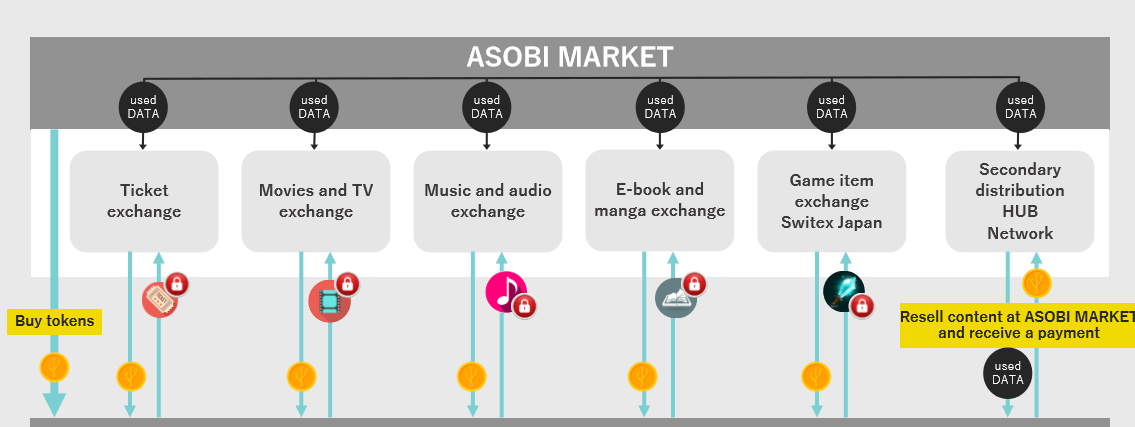 ASOBI MARKET

used DATA

used DATA

used DATA

used DATA

used DATA

used DATA

Ticket exchange

Movies and TV exchange

Music and audio exchange

E-book and manga exchange

Game item exchange Switex Japan

Secondary distribution HUB Network

Buy tokens

Resell content at ASOBI MARKET and receive a payment

used DATA